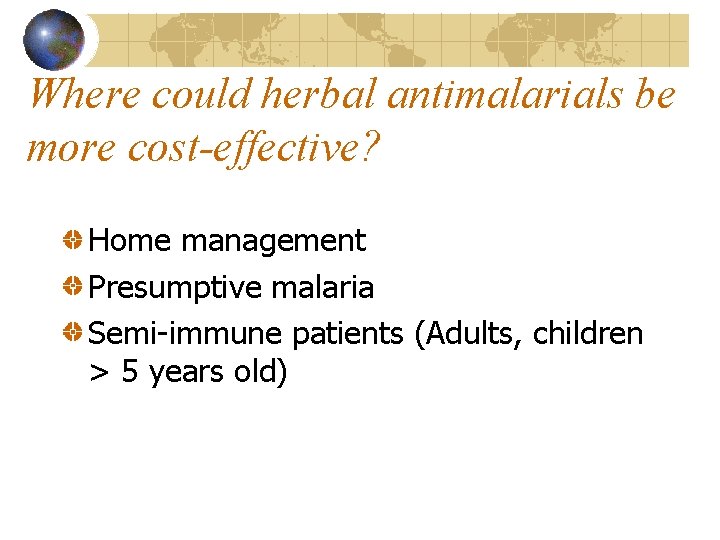 Where could herbal antimalarials be more cost-effective?

• Home management
• Presumptive malaria
• Semi-immune patients (Adults, children > 5 years old)